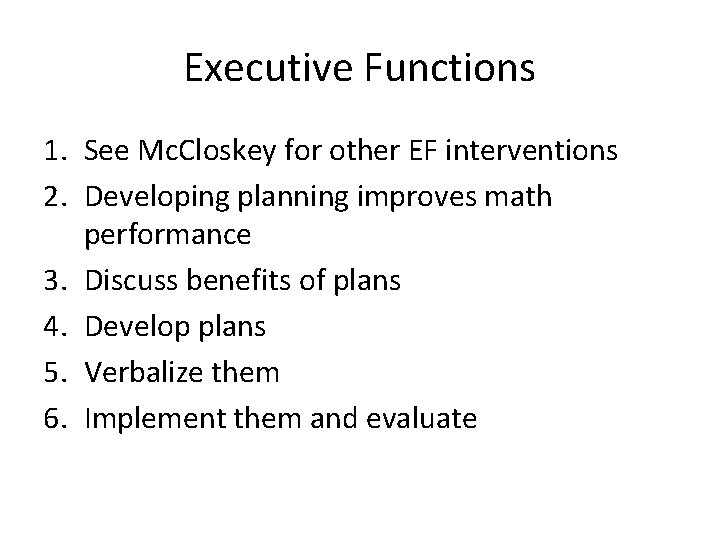 Executive Functions

1. See McCloskey for other EF interventions
2. Developing planning improves math performance
3. Discuss benefits of plans
4. Develop plans
5. Verbalize them
6. Implement them and evaluate